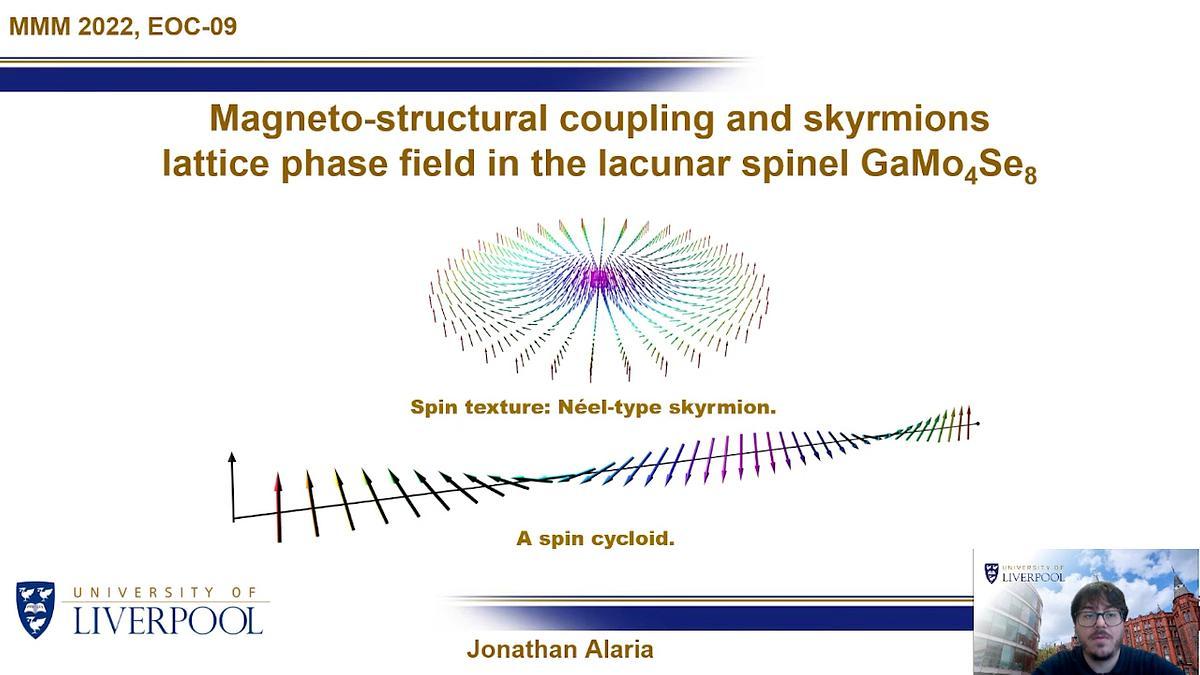 MMM 2022, EOC-09

Magneto-structural coupling and skyrmions lattice phase field in the lacunar spinel $GaMo_4Se_8$

Spin texture: Néel-type skyrmion.

A spin cycloid.

UNIVERSITY OF LIVERPOOL

Jonathan Alaria

UNIVERSITY OF LIVERPOOL